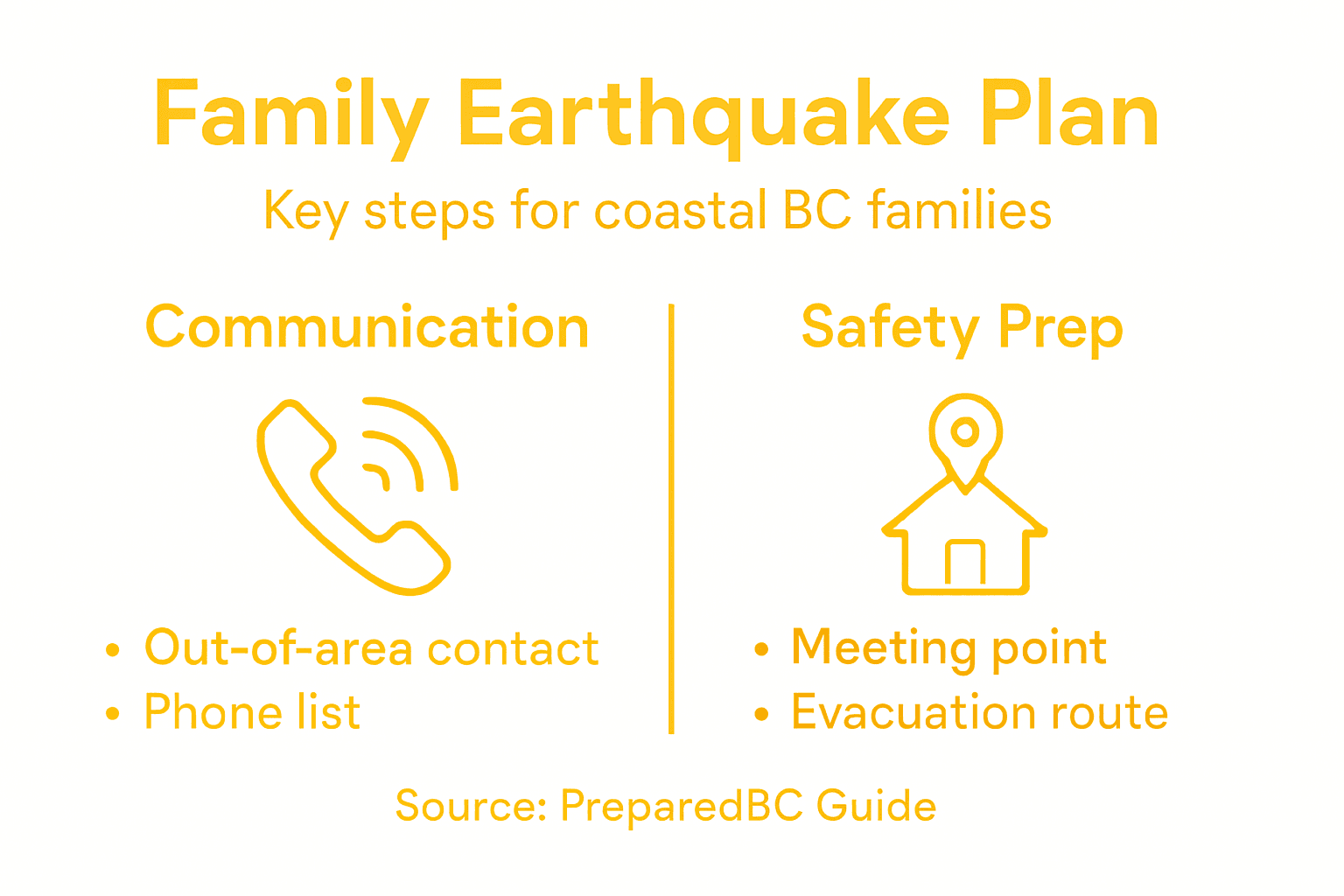 Family Earthquake Plan

Key steps for coastal BC families

Communication

• Out-of-area contact
• Phone list

Safety Prep

• Meeting point
• Evacuation route

Source: PreparedBC Guide